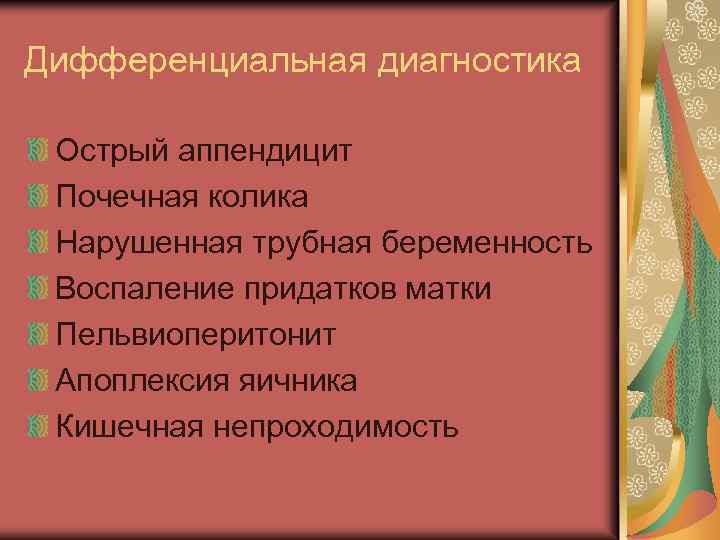 Дифференциальная диагностика

Острый аппендицит
Почечная колика
Нарушенная трубная беременность
Воспаление придатков матки
Пельвиоперитонит
Апоплексия яичника
Кишечная непроходимость